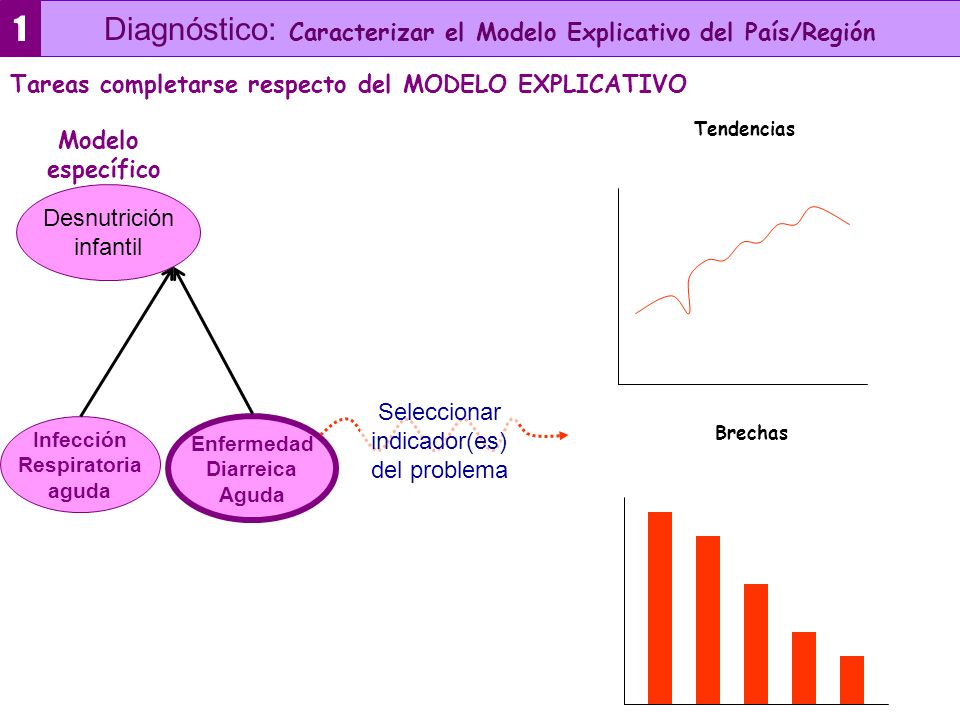 1 Diagnóstico: Caracterizar el Modelo Explicativo del País/Región

Tareas completarse respecto del MODELO EXPLICATIVO

Modelo específico

Desnutrición infantil

Infección Respiratoria aguda

Enfermedad Diarreica Aguda

Seleccionar indicador(es) del problema

Tendencias

Brechas